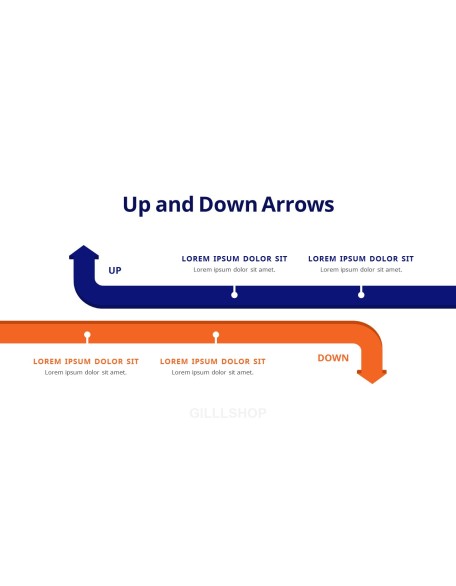 Up and Down Arrows

UP

LOREM IPSUM DOLOR SIT
Lorem ipsum dolor sit amet.

LOREM IPSUM DOLOR SIT
Lorem ipsum dolor sit amet.

LOREM IPSUM DOLOR SIT
Lorem ipsum dolor sit amet.

LOREM IPSUM DOLOR SIT
Lorem ipsum dolor sit amet.

DOWN

GILLLSHOP